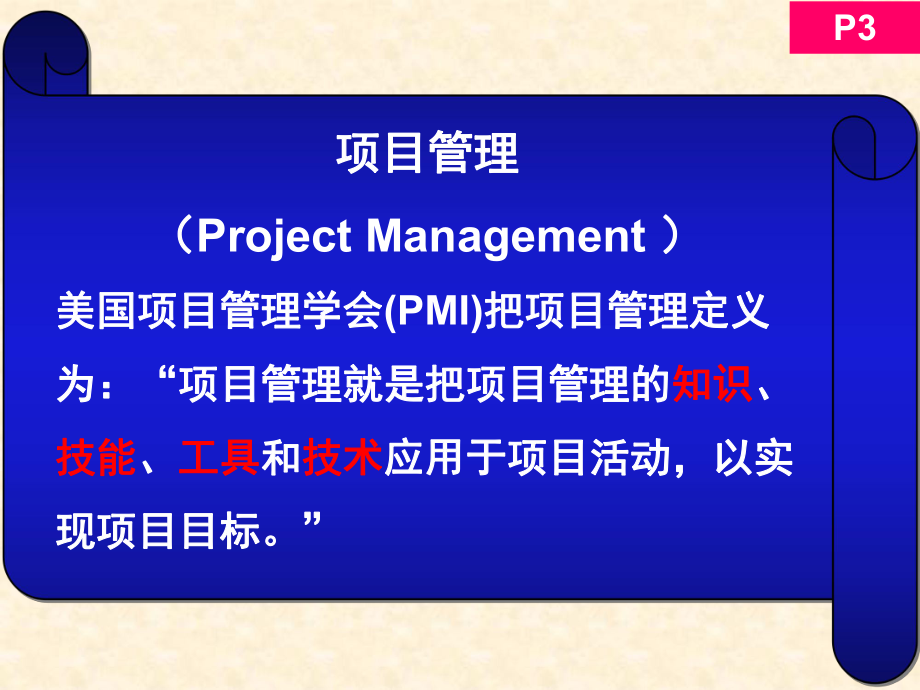 P3

项目管理

（Project Management ）

美国项目管理学会(PMI)把项目管理定义为：“项目管理就是把项目管理的知识、技能、工具和技术应用于项目活动，以实现项目目标。”